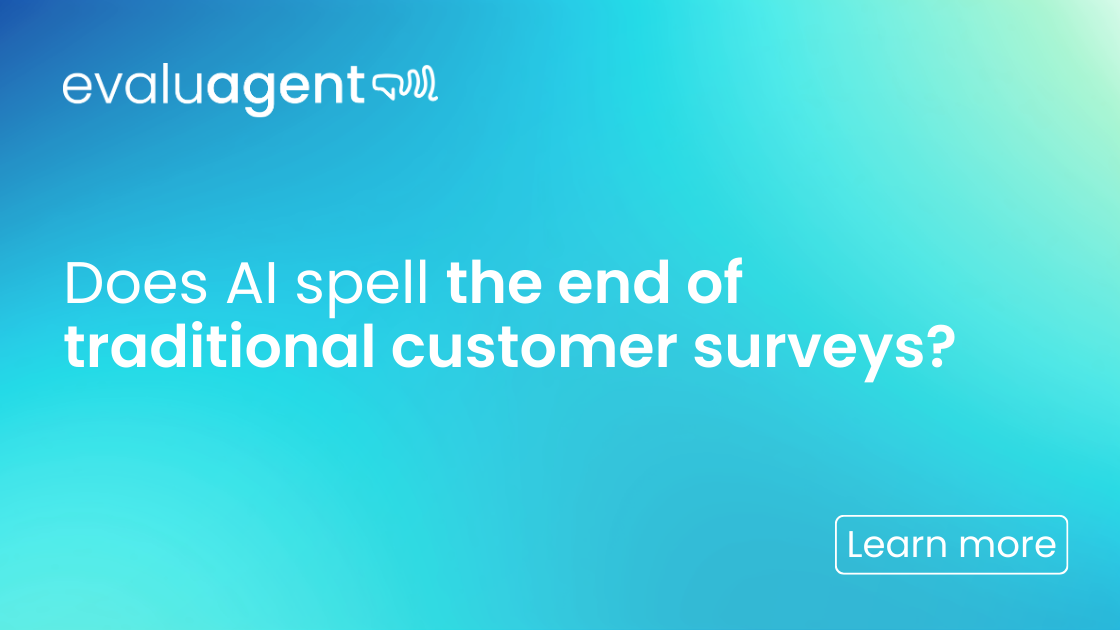 evaluagent

Does AI spell the end of traditional customer surveys?

Learn more